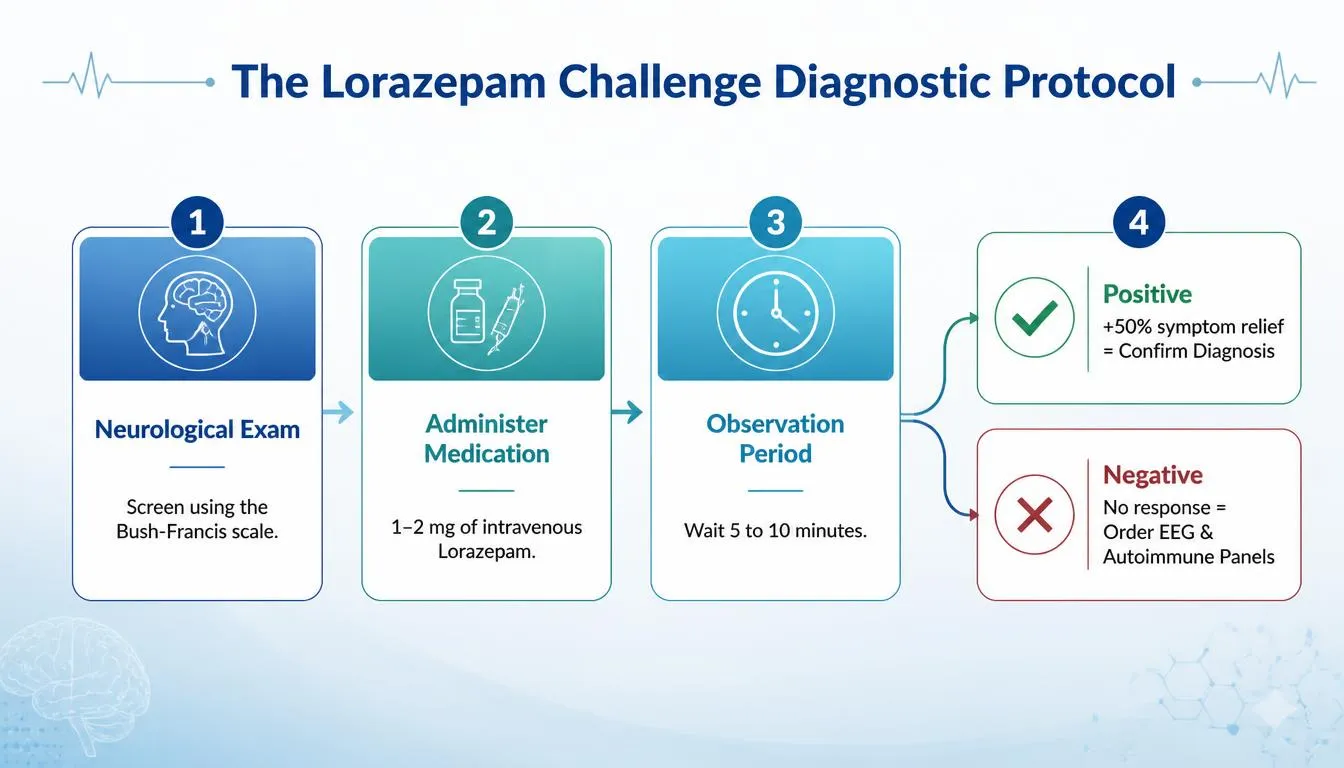 The Lorazepam Challenge Diagnostic Protocol

1

Neurological Exam

Screen using the Bush-Francis scale.

2

Administer Medication

1–2 mg of intravenous Lorazepam.

3

Observation Period

Wait 5 to 10 minutes.

4

Positive

+50% symptom relief = Confirm Diagnosis

Negative

No response = Order EEG & Autoimmune Panels